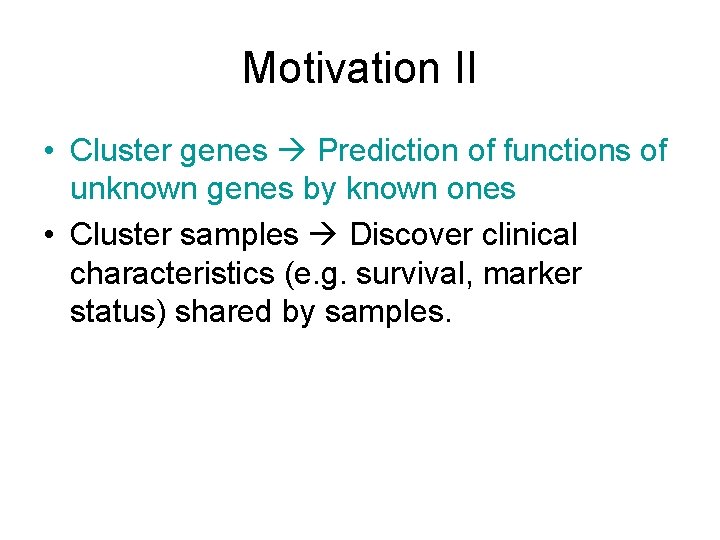 Motivation II

• Cluster genes → Prediction of functions of unknown genes by known ones

• Cluster samples → Discover clinical characteristics (e.g. survival, marker status) shared by samples.